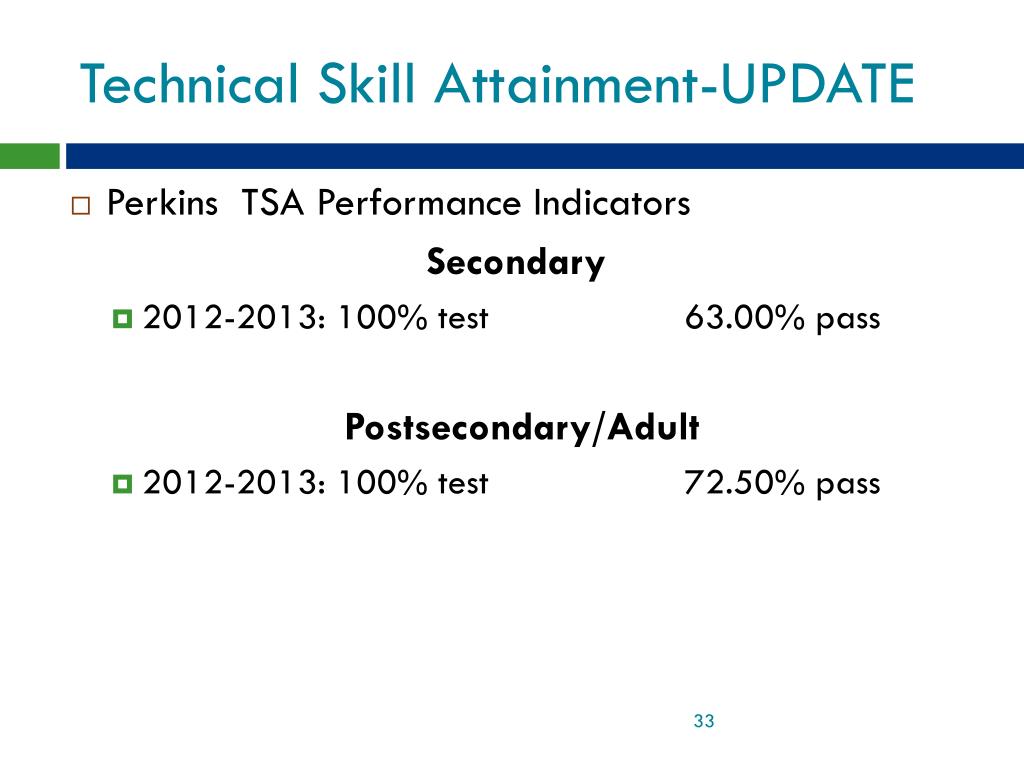 Technical Skill Attainment-UPDATE

Perkins TSA Performance Indicators

Secondary

2012-2013: 100% test 63.00% pass

Postsecondary/Adult

2012-2013: 100% test 72.50% pass

33